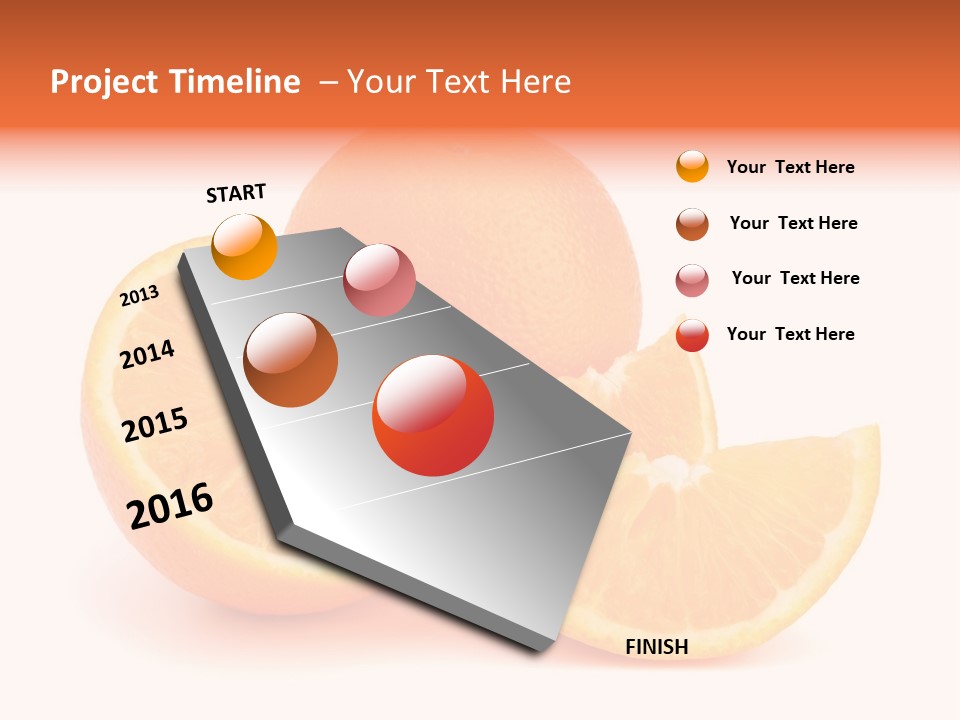 Project Timeline – Your Text Here

START

2013

2014

2015

2016

FINISH

Your Text Here

Your Text Here

Your Text Here

Your Text Here